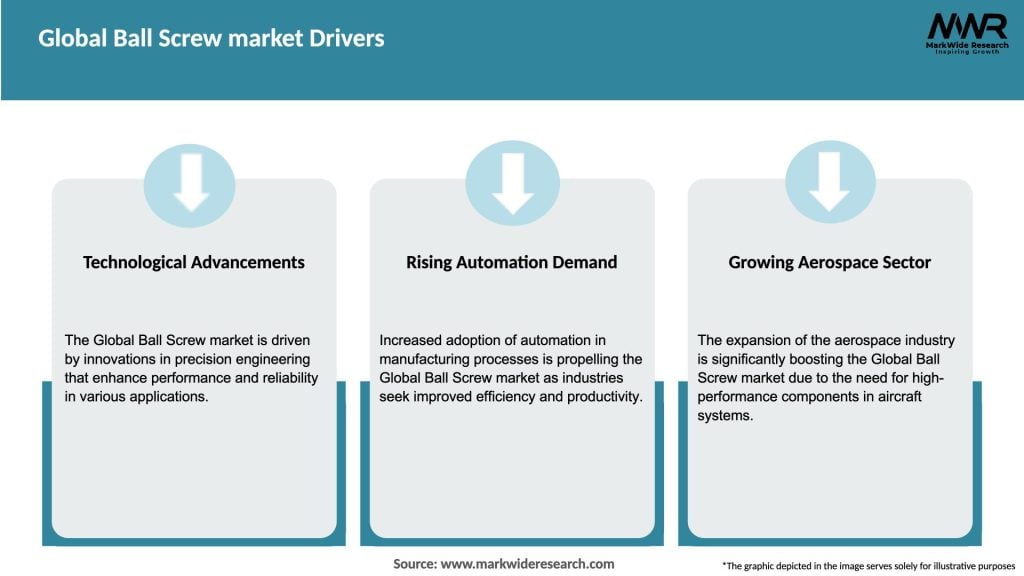 Global Ball Screw market Drivers

MWR
MarkWide Research
Inspiring Growth

Technological Advancements

The Global Ball Screw market is driven by innovations in precision engineering that enhance performance and reliability in various applications.

Rising Automation Demand

Increased adoption of automation in manufacturing processes is propelling the Global Ball Screw market as industries seek improved efficiency and productivity.

Growing Aerospace Sector

The expansion of the aerospace industry is significantly boosting the Global Ball Screw market due to the need for high-performance components in aircraft systems.

Source: www.markwideresearch.com

*The graphic depicted in the image serves solely for illustrative purposes